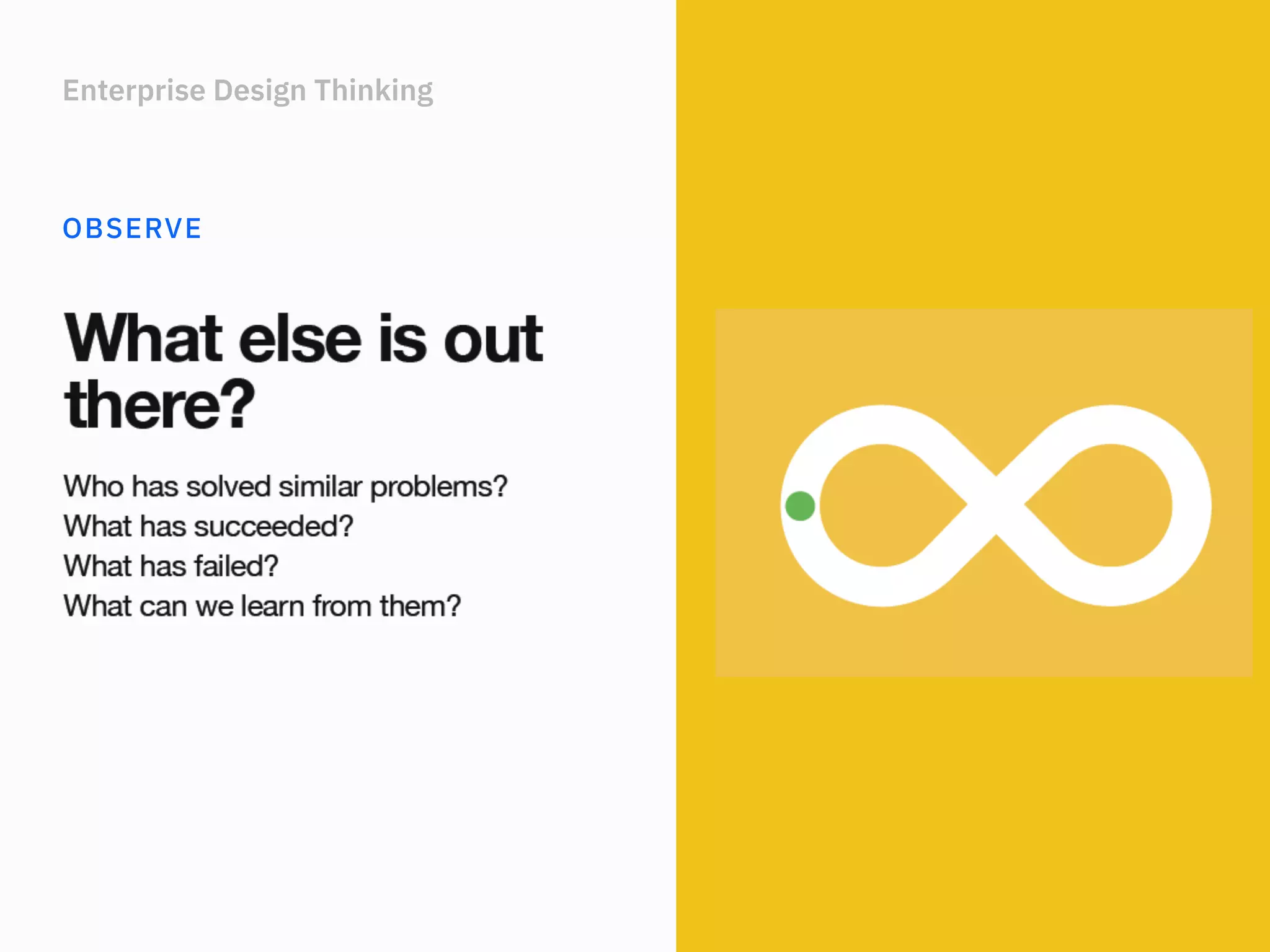 Enterprise Design Thinking

OBSERVE

What else is out there?

Who has solved similar problems?
What has succeeded?
What has failed?
What can we learn from them?